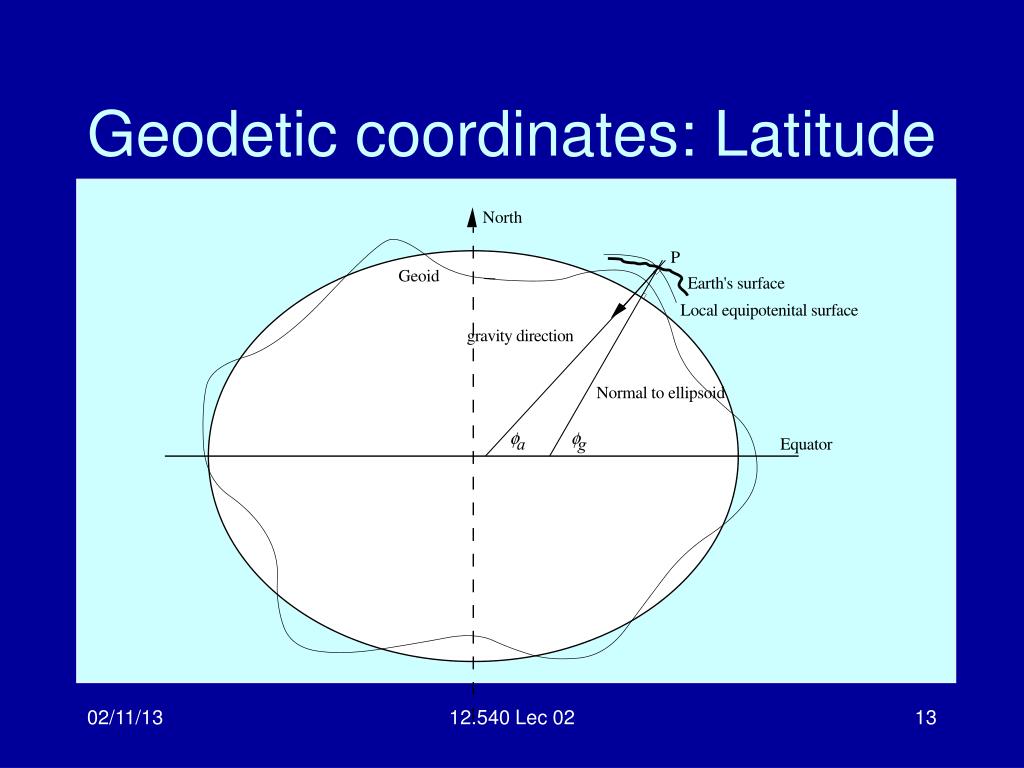 Geodetic coordinates: Latitude

North

P

Geoid

Earth's surface

Local equipotenital surface

gravity direction

Normal to ellipsoid

$\phi_a$

$\phi_g$

Equator

02/11/13

12.540 Lec 02

13